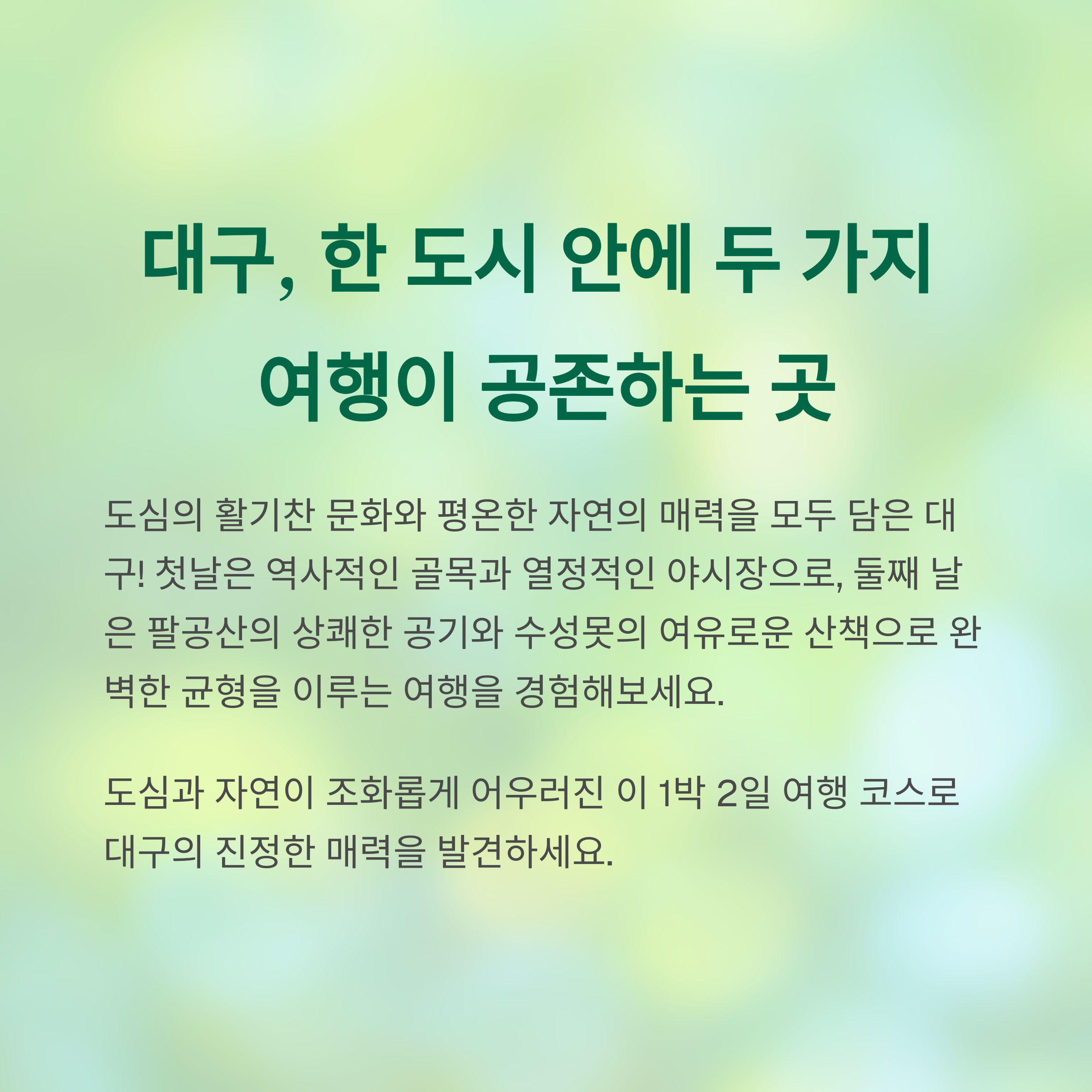 대구, 한 도시 안에 두 가지 여행이 공존하는 곳

도심의 활기찬 문화와 평온한 자연의 매력을 모두 담은 대구! 첫날은 역사적인 골목과 열정적인 야시장으로, 둘째 날은 팔공산의 상쾌한 공기와 수성못의 여유로운 산책으로 완벽한 균형을 이루는 여행을 경험해보세요.

도심과 자연이 조화롭게 어우러진 이 1박 2일 여행 코스로 대구의 진정한 매력을 발견하세요.